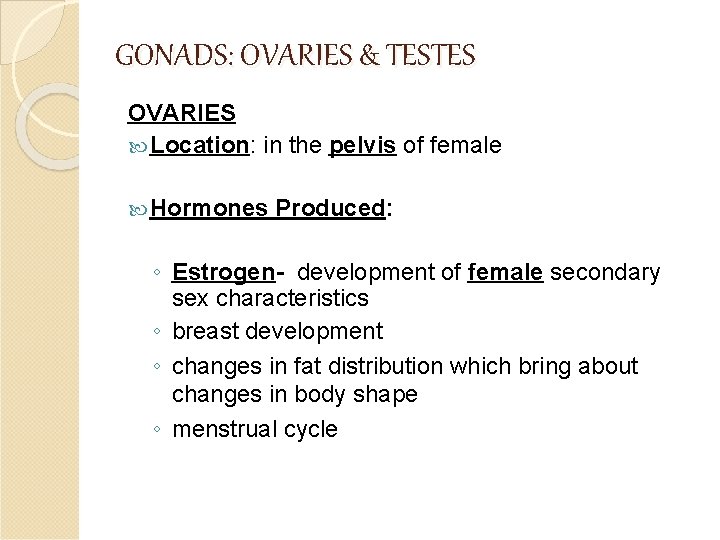 GONADS: OVARIES & TESTES

OVARIES

Location: in the pelvis of female

Hormones Produced:

◦ Estrogen- development of female secondary sex characteristics
◦ breast development
◦ changes in fat distribution which bring about changes in body shape
◦ menstrual cycle